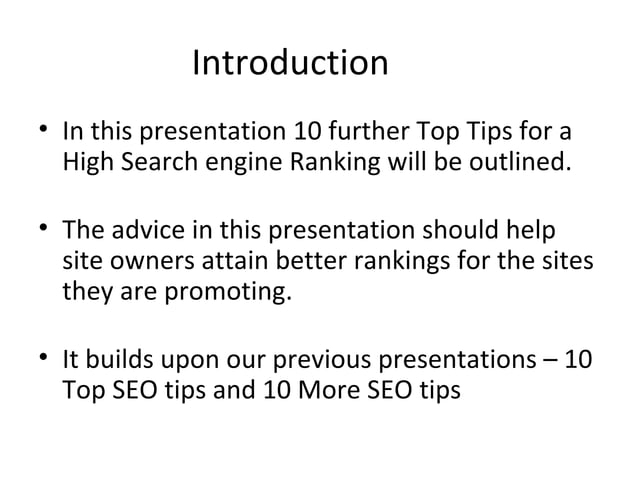 Introduction

• In this presentation 10 further Top Tips for a High Search engine Ranking will be outlined.

• The advice in this presentation should help site owners attain better rankings for the sites they are promoting.

• It builds upon our previous presentations – 10 Top SEO tips and 10 More SEO tips